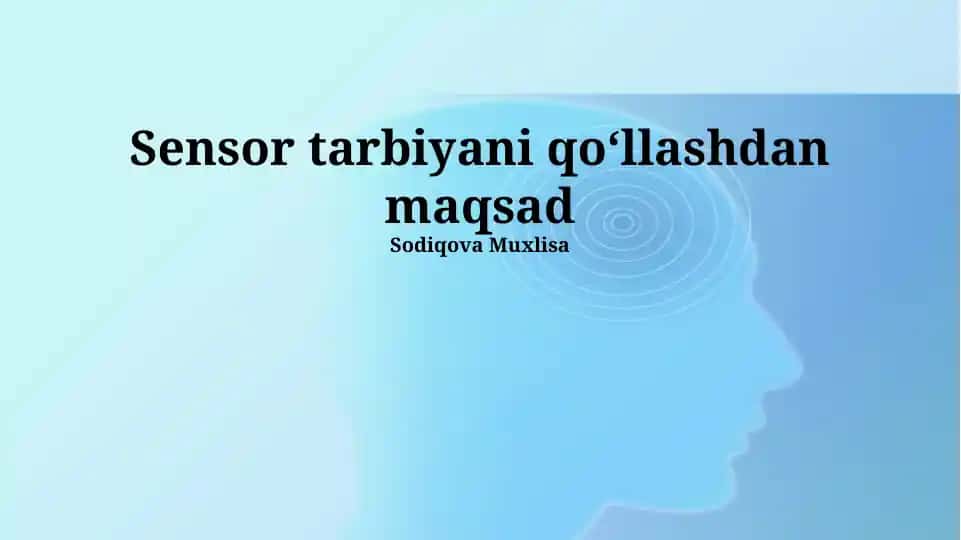 Sensor tarbiyani qo‘llashdan maqsad
Sodiqova Muxlisa